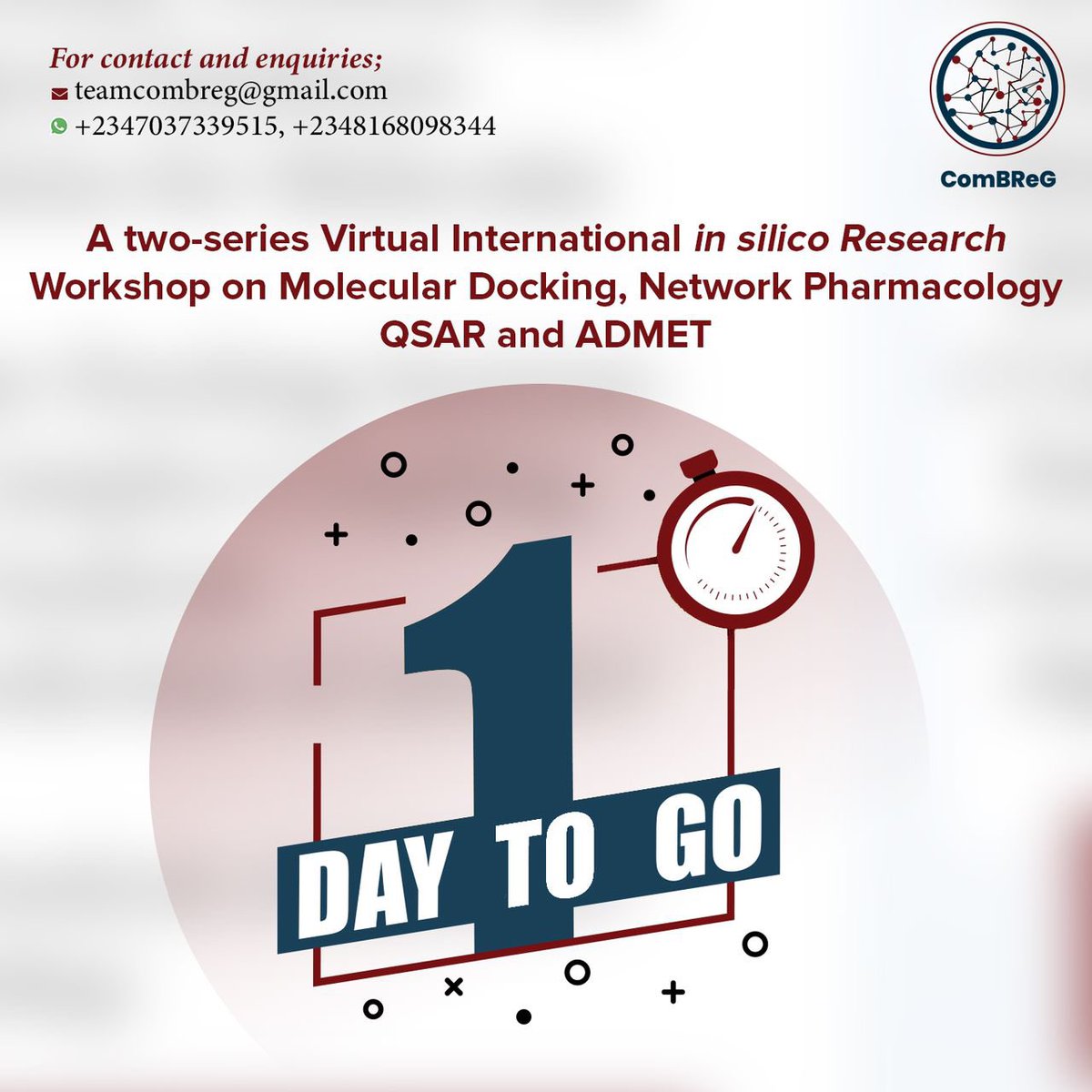 For contact and enquiries;
teamcombreg@gmail.com
+2347037339515, +2348168098344

ComBReG

A two-series Virtual International in silico Research Workshop on Molecular Docking, Network Pharmacology QSAR and ADMET

1
DAY TO GO